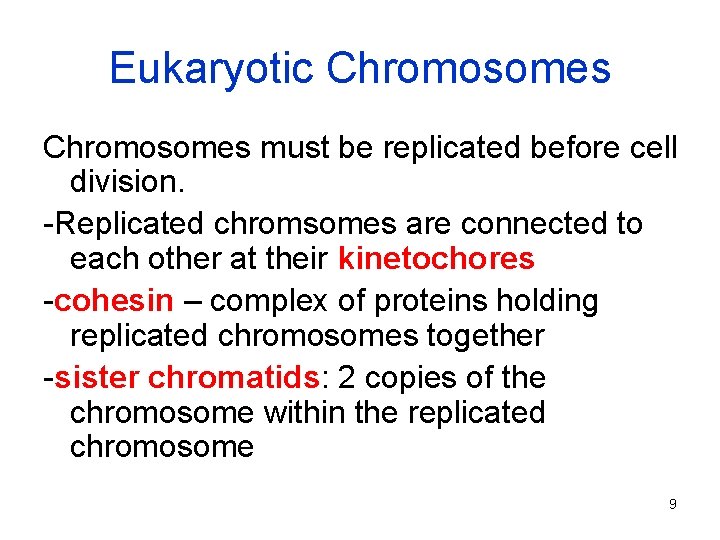 Eukaryotic Chromosomes

Chromosomes must be replicated before cell division.

-Replicated chromsomes are connected to each other at their kinetochores

-cohesin – complex of proteins holding replicated chromosomes together

-sister chromatids: 2 copies of the chromosome within the replicated chromosome

9